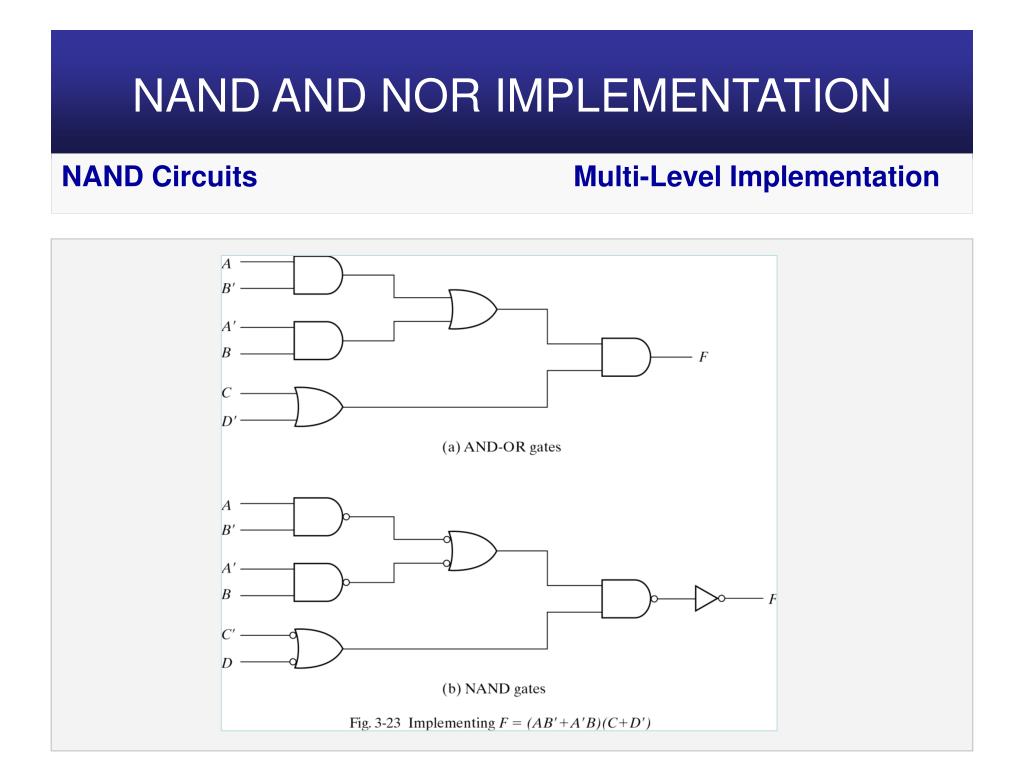 NAND AND NOR IMPLEMENTATION

NAND Circuits

Multi-Level Implementation

$A$
$B'$
$A'$
$B$
$C$
$D'$
$F$

(a) AND-OR gates

$A$
$B'$
$A'$
$B$
$C'$
$D$
$F$

(b) NAND gates

Fig. 3-23 Implementing $F = (AB' + A'B)(C + D')$